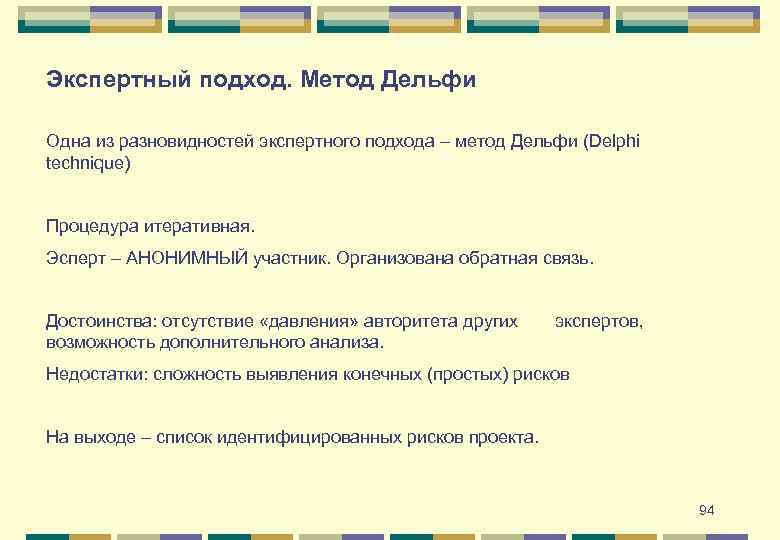 Экспертный подход. Метод Дельфи

Одна из разновидностей экспертного подхода – метод Дельфи (Delphi technique)

Процедура итеративная.

Эсперт – АНОНИМНЫЙ участник. Организована обратная связь.

Достоинства: отсутствие «давления» авторитета других экспертов, возможность дополнительного анализа.

Недостатки: сложность выявления конечных (простых) рисков

На выходе – список идентифицированных рисков проекта.

94